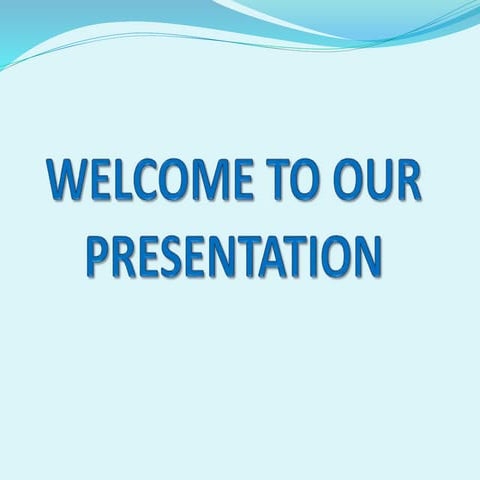 WELCOME TO OUR PRESENTATION